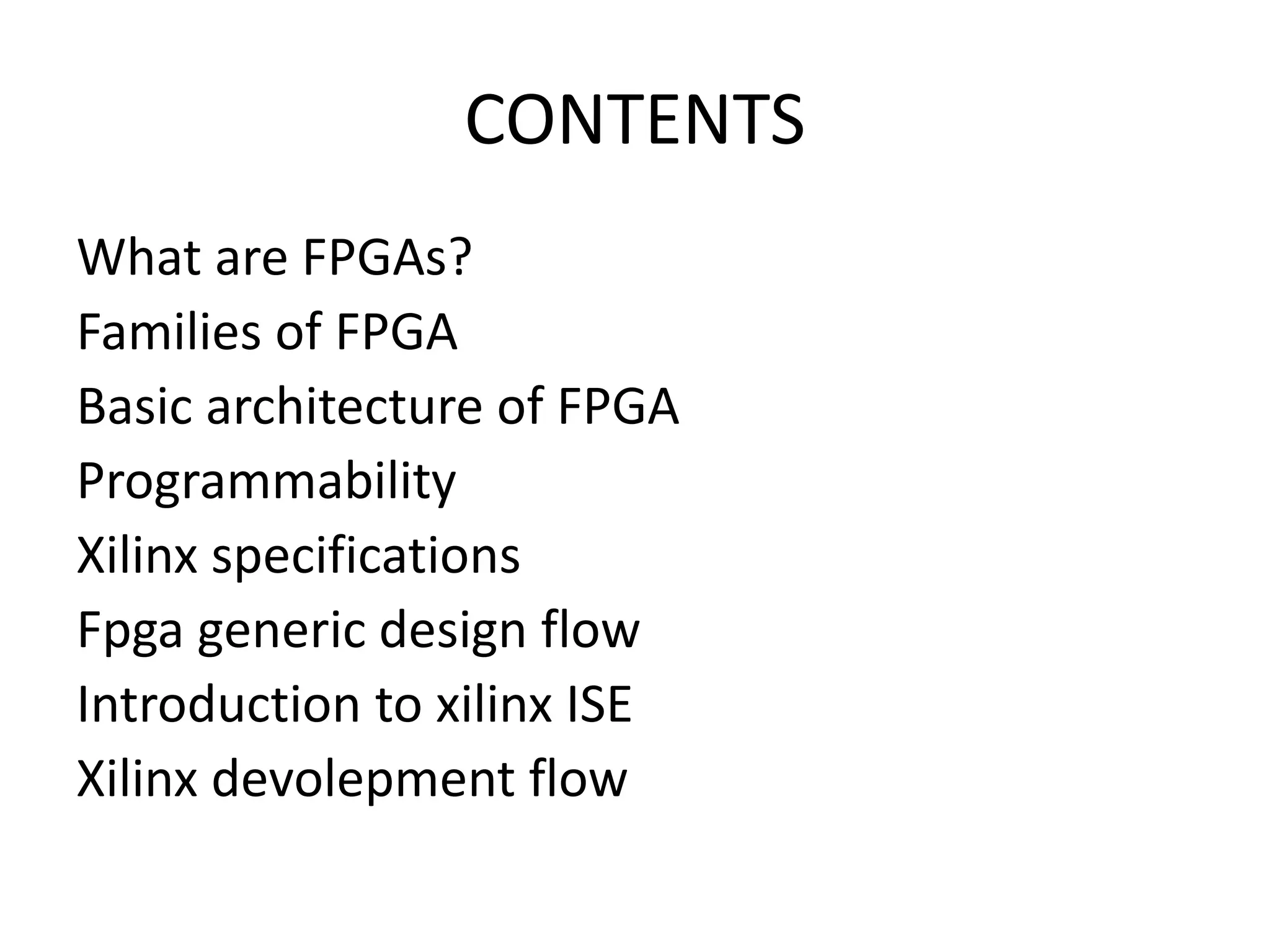 CONTENTS

What are FPGAs?
Families of FPGA
Basic architecture of FPGA
Programmability
Xilinx specifications
Fpga generic design flow
Introduction to xilinx ISE
Xilinx devolepment flow